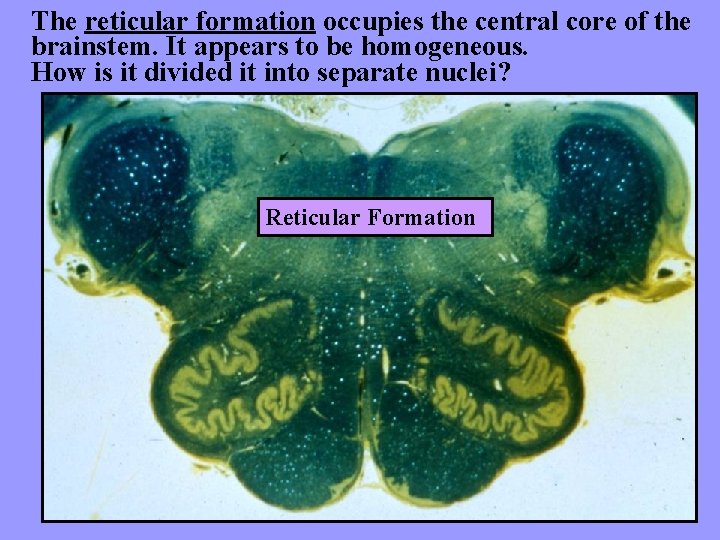 The reticular formation occupies the central core of the brainstem. It appears to be homogeneous.
How is it divided it into separate nuclei?

Reticular Formation